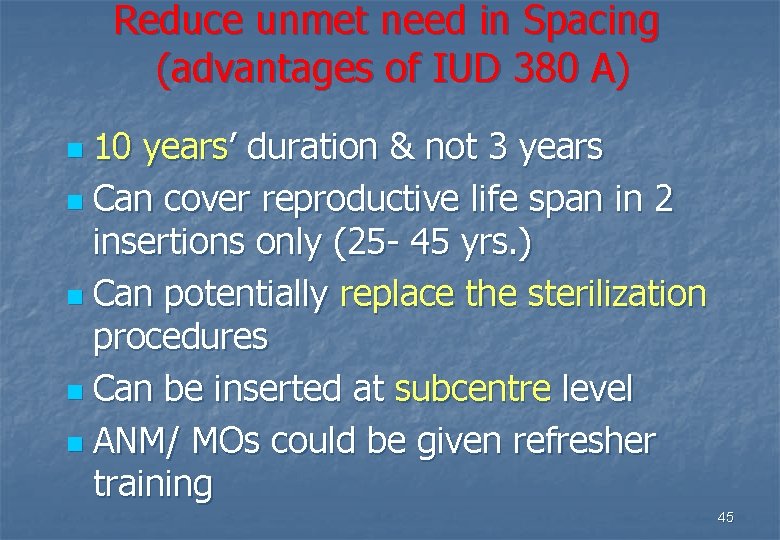 Reduce unmet need in Spacing (advantages of IUD 380 A)

- 10 years' duration & not 3 years
- Can cover reproductive life span in 2 insertions only (25- 45 yrs.)
- Can potentially replace the sterilization procedures
- Can be inserted at subcentre level
- ANM/ MOs could be given refresher training

45